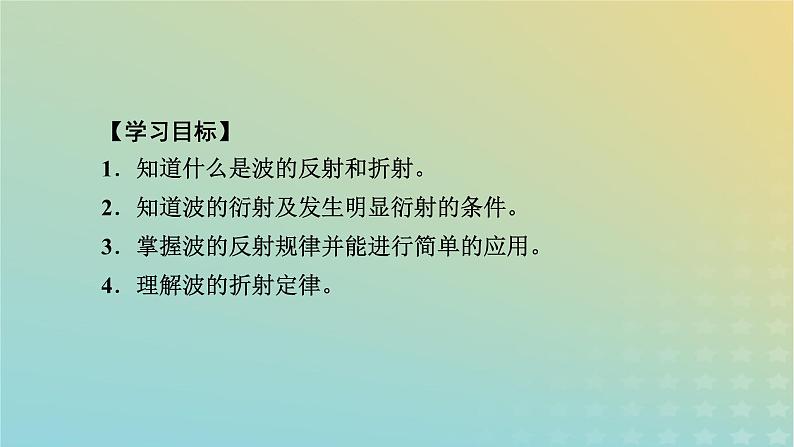 【学习目标】

1．知道什么是波的反射和折射。

2．知道波的衍射及发生明显衍射的条件。

3．掌握波的反射规律并能进行简单的应用。

4．理解波的折射定律。